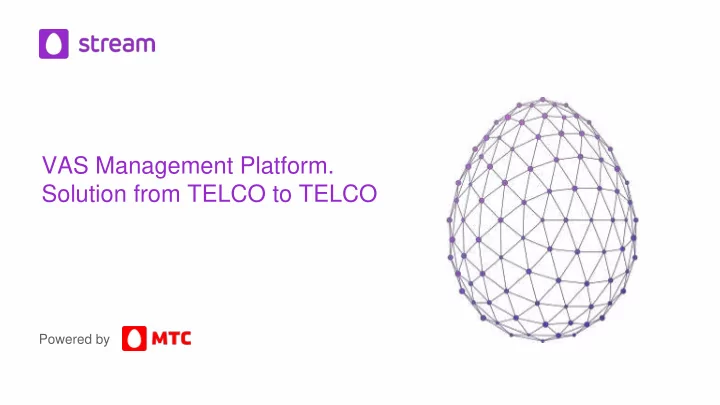 stream

VAS Management Platform.
Solution from TELCO to TELCO

Powered by МТС